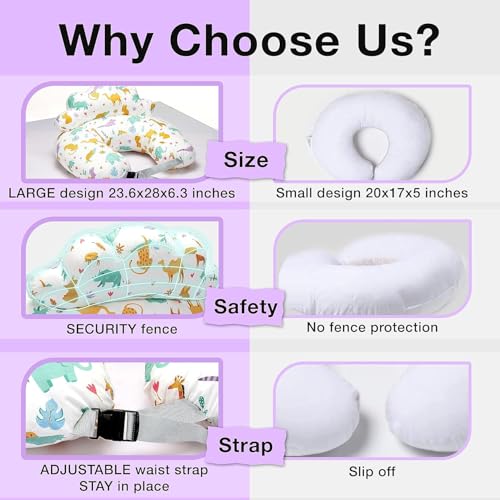 Why Choose Us?

Size

LARGE design 23.6x28x6.3 inches

Small design 20x17x5 inches

Safety

SECURITY fence

No fence protection

Strap

ADJUSTABLE waist strap STAY in place

Slip off